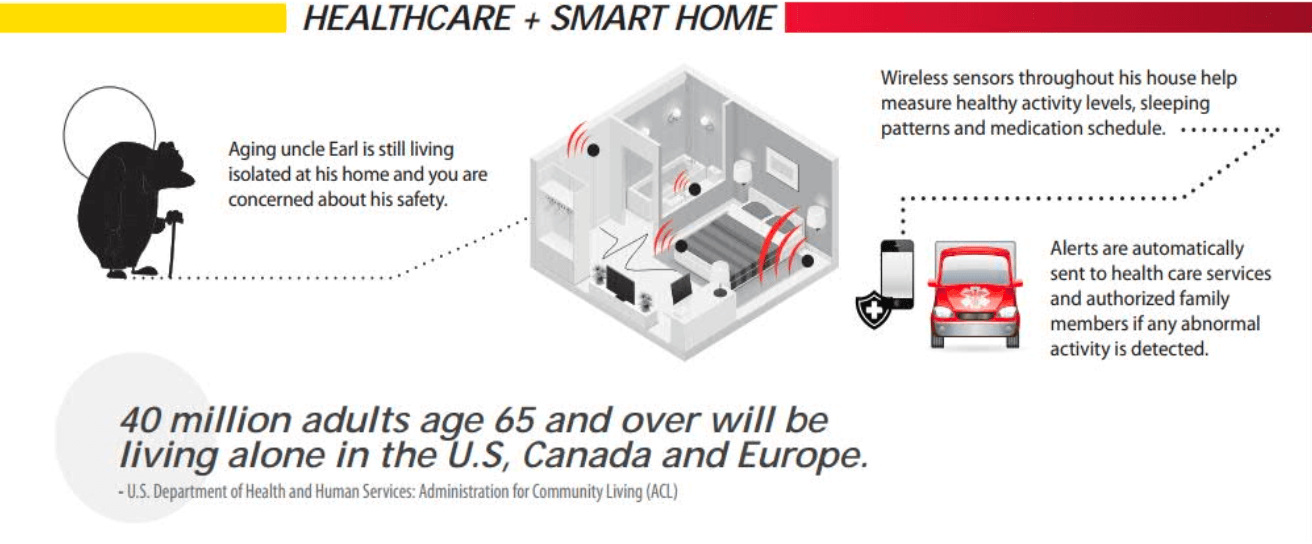 HEALTHCARE + SMART HOME

Aging uncle Earl is still living isolated at his home and you are concerned about his safety.

Wireless sensors throughout his house help measure healthy activity levels, sleeping patterns and medication schedule.

Alerts are automatically sent to health care services and authorized family members if any abnormal activity is detected.

40 million adults age 65 and over will be living alone in the U.S, Canada and Europe.

- U.S. Department of Health and Human Services: Administration for Community Living (ACL)